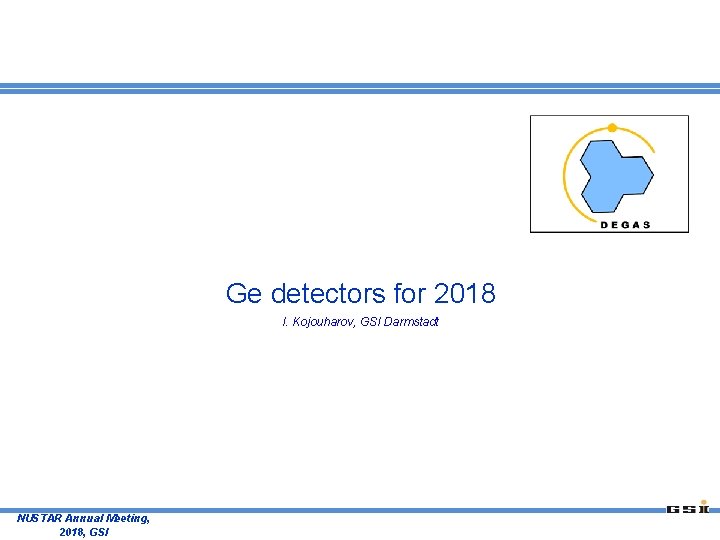 DEGAS

Ge detectors for 2018

I. Kojouharov, GSI Darmstadt

NUSTAR Annual Meeting, 2018, GSI

GSI